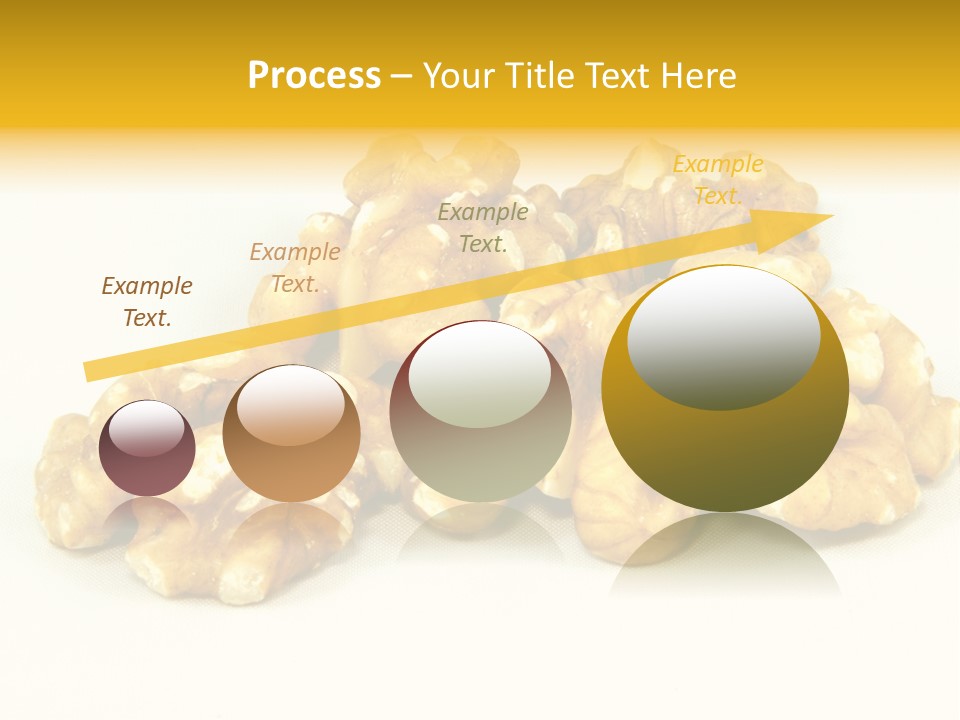 Process – Your Title Text Here

Example Text.

Example Text.

Example Text.

Example Text.